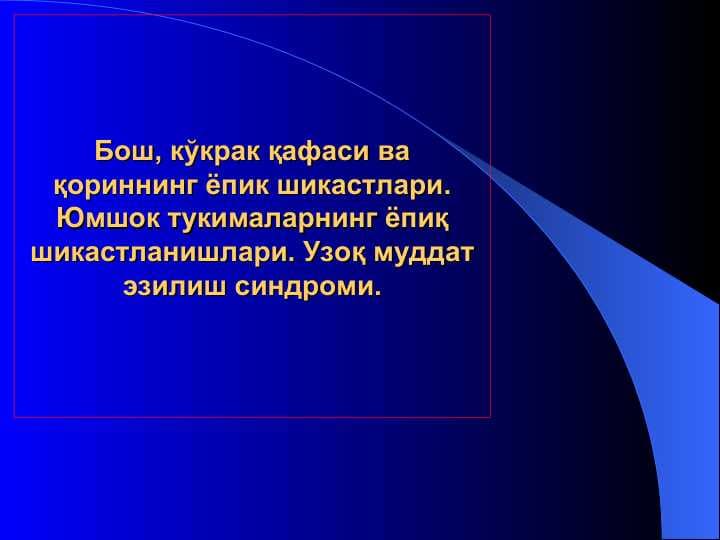 Бош, кўкрак қафаси ва қориннинг ёпик шикастлари. Юмшок тукималарнинг ёпиқ шикастланишлари. Узоқ муддат эзилиш синдроми.